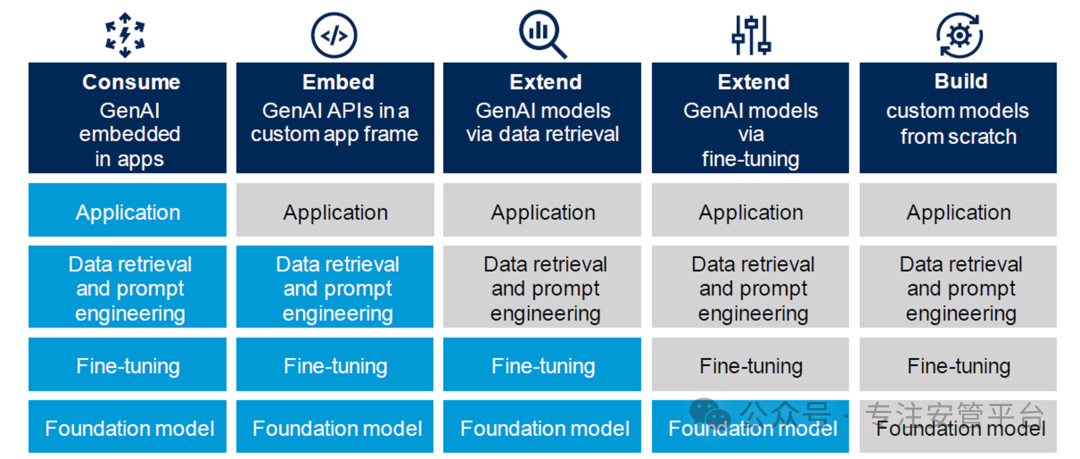 | Consume GenAI embedded in apps | Embed GenAI APIs in a custom app frame | Extend GenAI models via data retrieval | Extend GenAI models via fine-tuning | Build custom models from scratch |
|---|---|---|---|---|
| Application | Application | Application | Application | Application |
| Data retrieval and prompt engineering | Data retrieval and prompt engineering | Data retrieval and prompt engineering | Data retrieval and prompt engineering | Data retrieval and prompt engineering |
| Fine-tuning | Fine-tuning | Fine-tuning | Fine-tuning | Fine-tuning |
| Foundation model | Foundation model | Foundation model | Foundation model | Foundation model |

公众号 · 专注安管平台